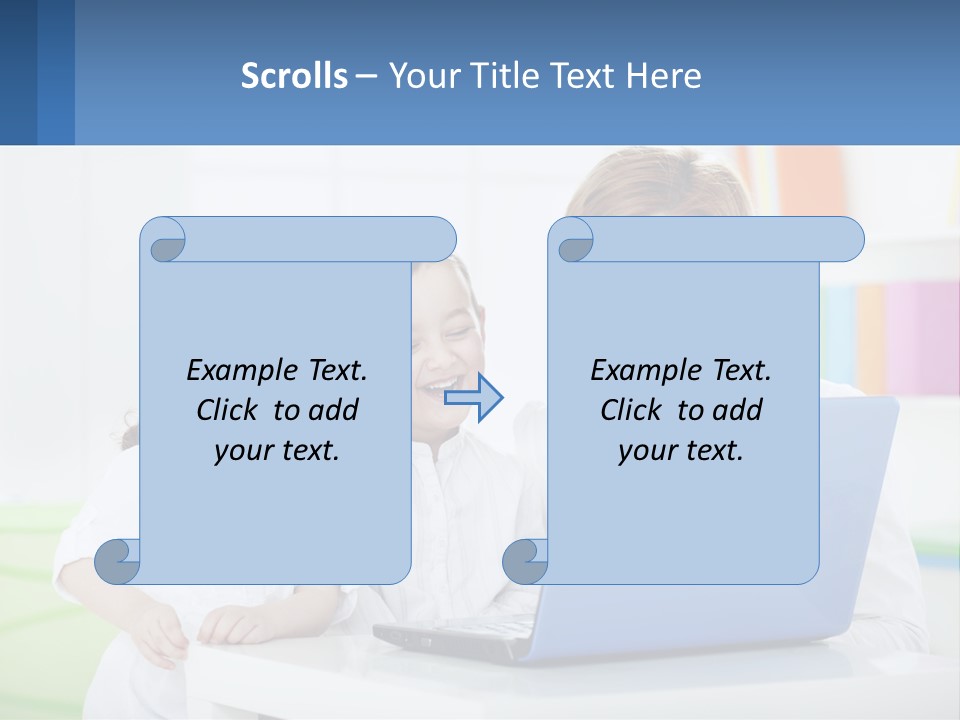 Scrolls – Your Title Text Here

Example Text. Click to add your text.

Example Text. Click to add your text.